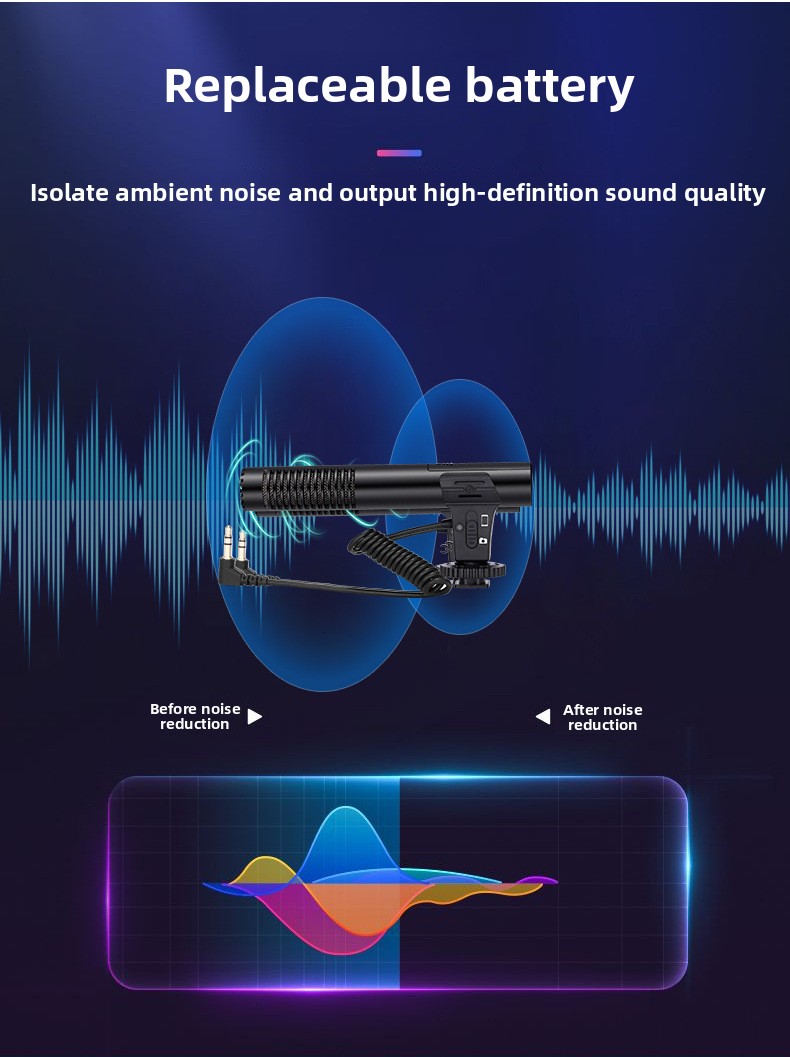 Replaceable battery

Isolate ambient noise and output high-definition sound quality

Before noise reduction

After noise reduction